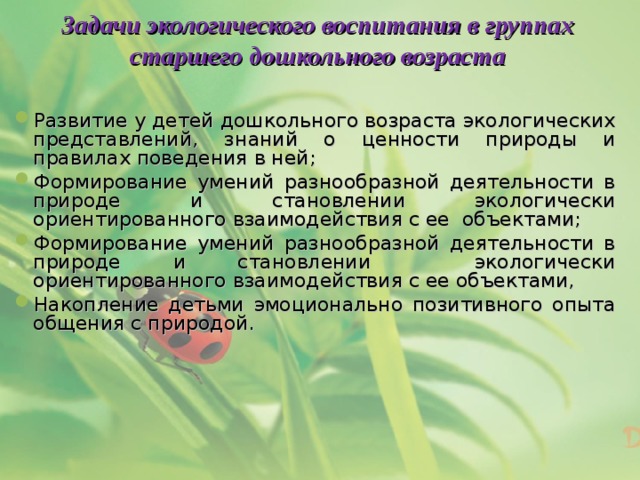 Задачи экологического воспитания в группах старшего дошкольного возраста

Развитие у детей дошкольного возраста экологических представлений, знаний о ценности природы и правилах поведения в ней;

Формирование умений разнообразной деятельности в природе и становлении экологически ориентированного взаимодействия с ее объектами;

Формирование умений разнообразной деятельности в природе и становлении экологически ориентированного взаимодействия с ее объектами,

Накопление детьми эмоционально позитивного опыта общения с природой.